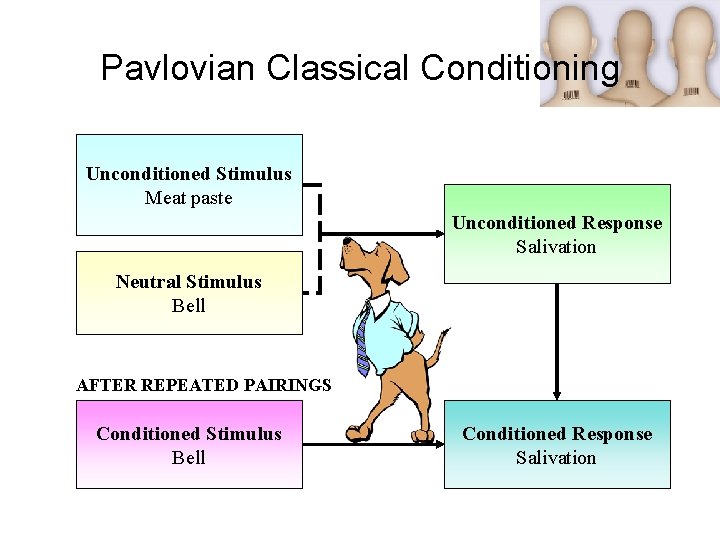 Pavlovian Classical Conditioning

Unconditioned Stimulus
Meat paste

Neutral Stimulus
Bell

Unconditioned Response
Salivation

AFTER REPEATED PAIRINGS

Conditioned Stimulus
Bell

Conditioned Response
Salivation